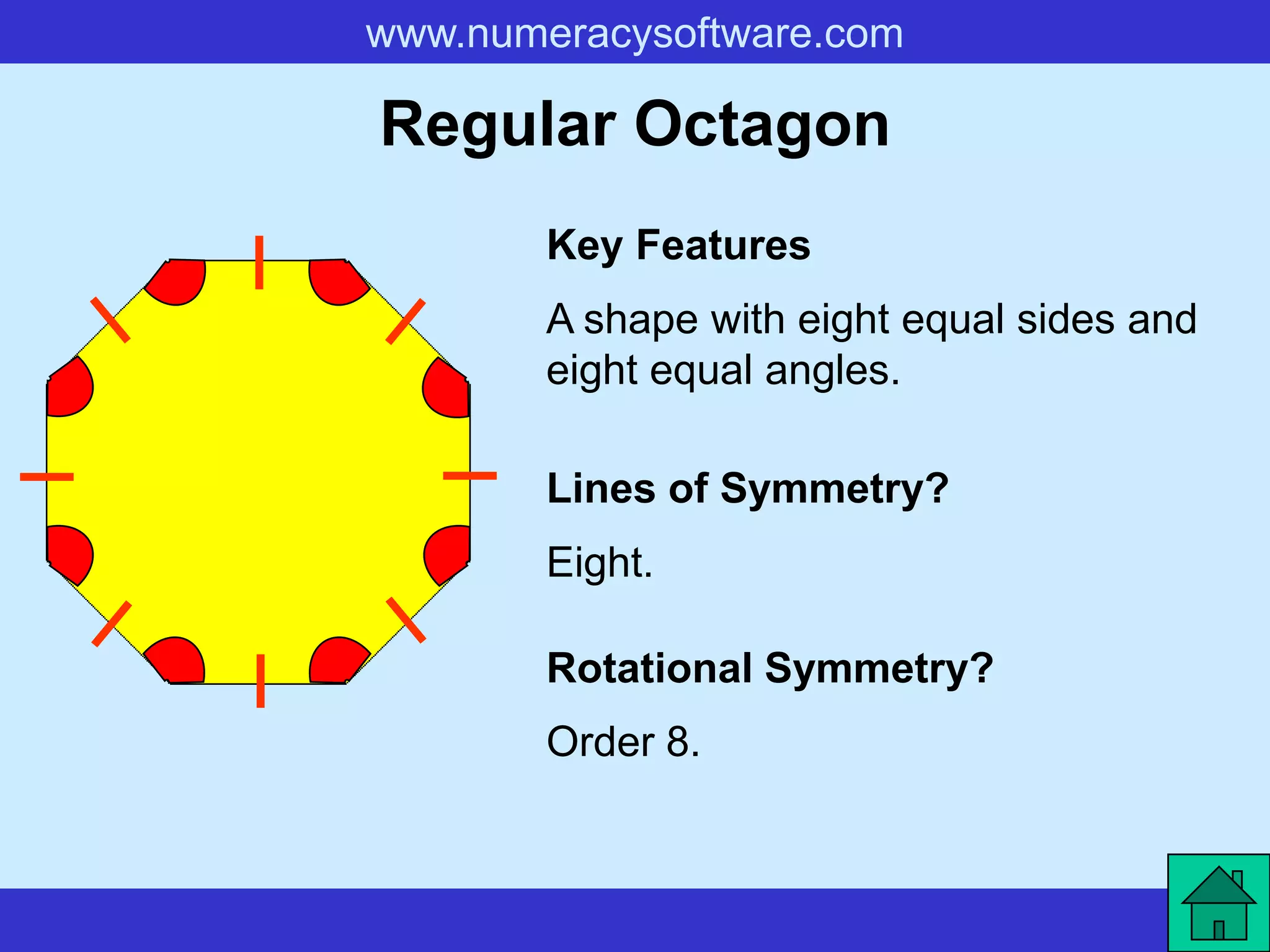 www.numeracysoftware.com

Regular Octagon

Key Features

A shape with eight equal sides and eight equal angles.

Lines of Symmetry?

Eight.

Rotational Symmetry?

Order 8.